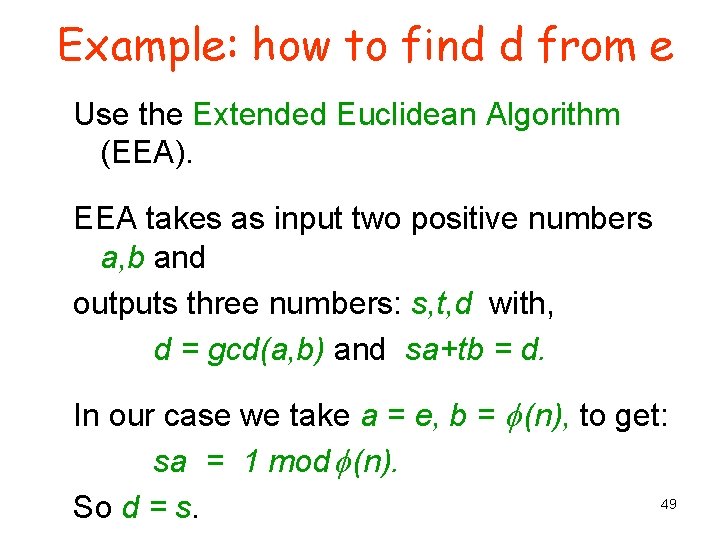 Example: how to find d from e

Use the Extended Euclidean Algorithm (EEA).

EEA takes as input two positive numbers $a,b$ and

outputs three numbers: $s,t,d$ with,

$d = gcd(a,b)$ and $sa+tb = d.$

In our case we take $a = e, b = \phi(n),$ to get:

$sa = 1 \bmod \phi(n).$

So $d = s$.

49